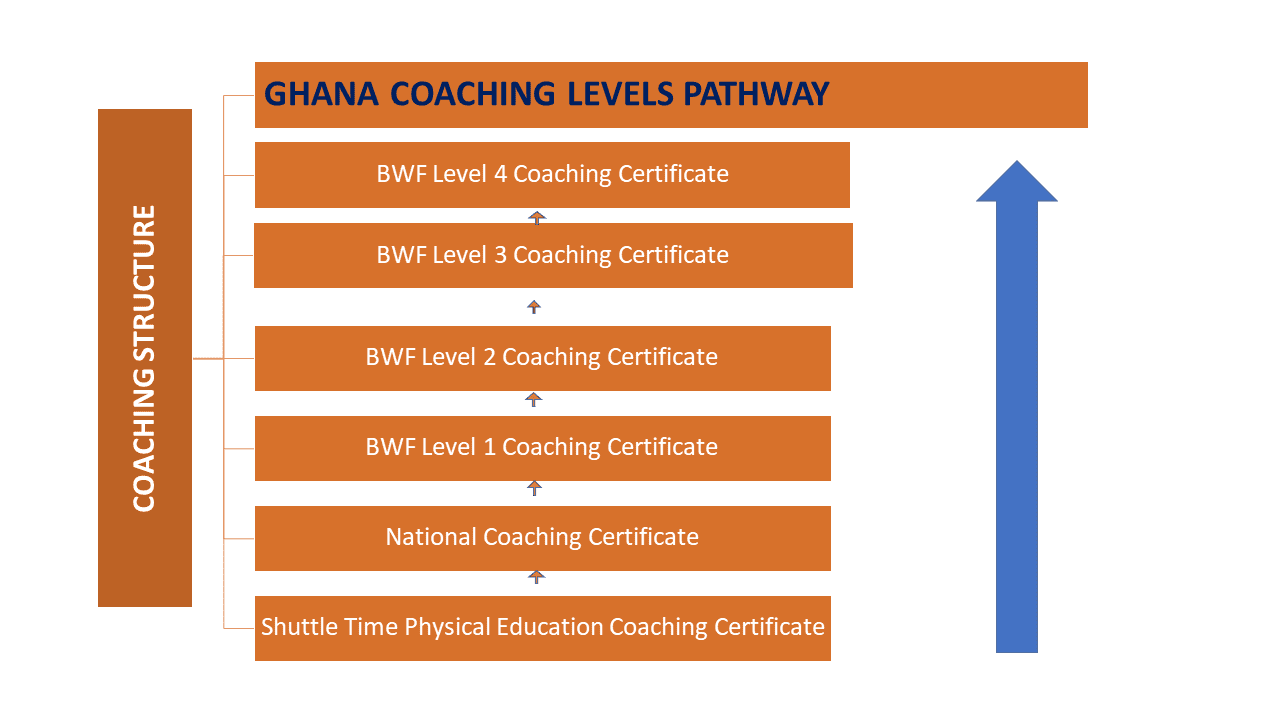 COACHING STRUCTURE

GHANA COACHING LEVELS PATHWAY

BWF Level 4 Coaching Certificate

BWF Level 3 Coaching Certificate

BWF Level 2 Coaching Certificate

BWF Level 1 Coaching Certificate

National Coaching Certificate

Shuttle Time Physical Education Coaching Certificate